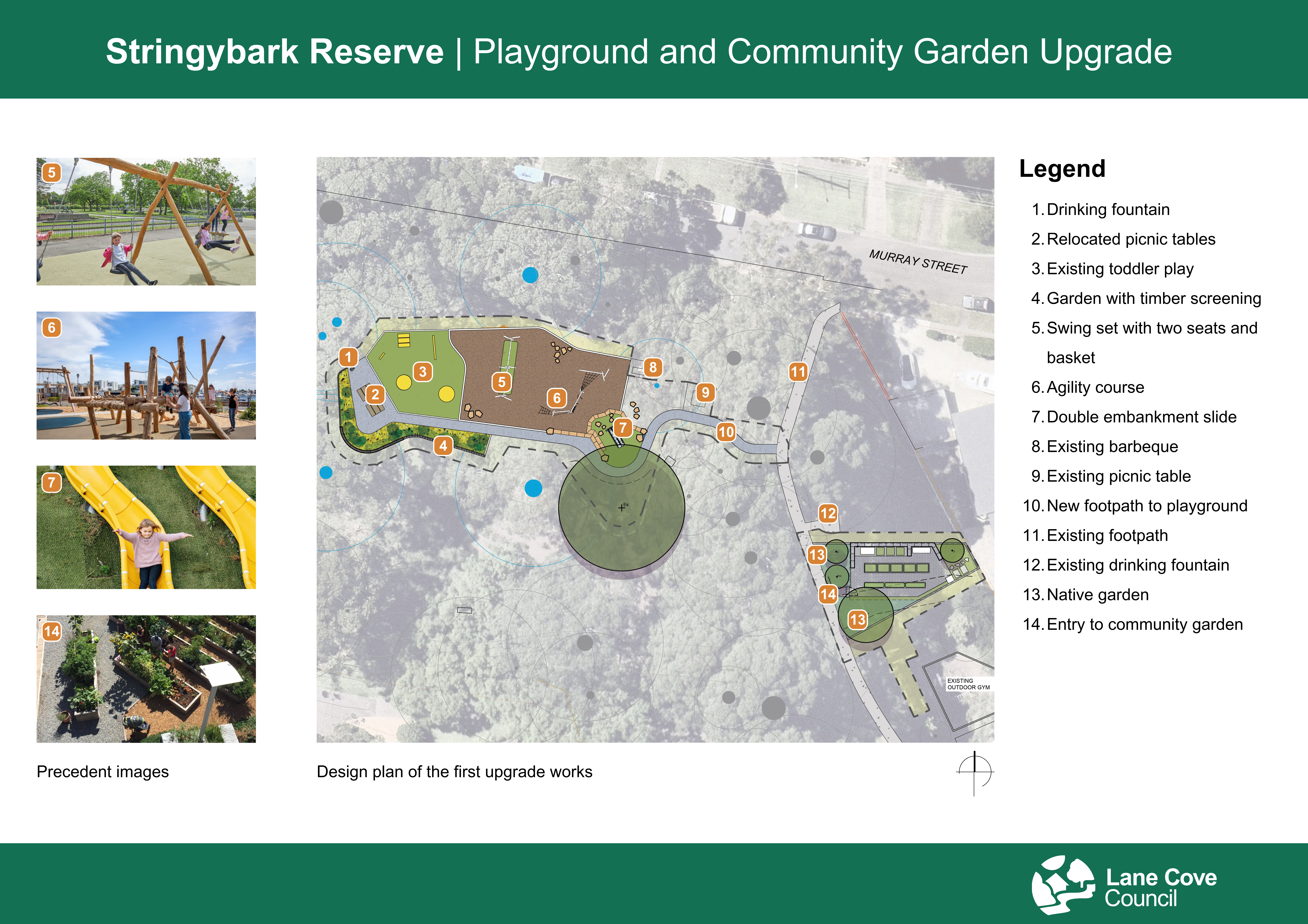 Stringybark Reserve | Playground and Community Garden Upgrade

5

6

7

14

Precedent images

MURRAY STREET

1 2 3 4 5 6 7 8 9 10 11 12 13 14 13

EXISTING OUTDOOR GYM

Design plan of the first upgrade works

Legend

1. Drinking fountain
2. Relocated picnic tables
3. Existing toddler play
4. Garden with timber screening
5. Swing set with two seats and basket
6. Agility course
7. Double embankment slide
8. Existing barbeque
9. Existing picnic table
10. New footpath to playground
11. Existing footpath
12. Existing drinking fountain
13. Native garden
14. Entry to community garden

Lane Cove Council